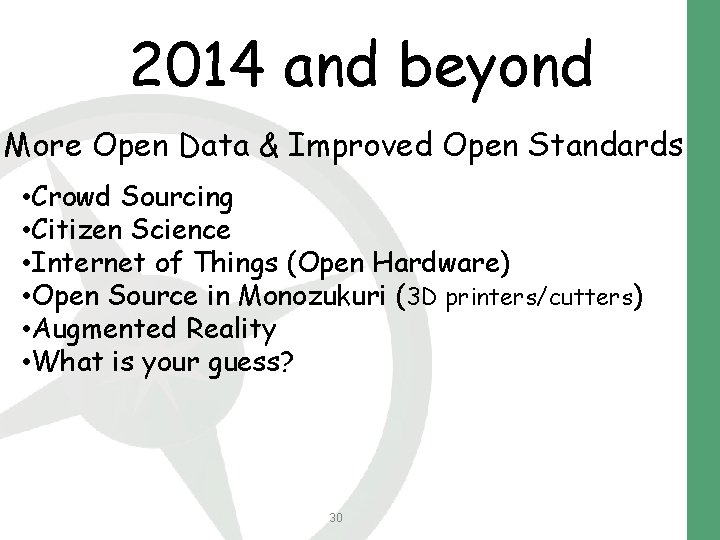 2014 and beyond

More Open Data & Improved Open Standards

•Crowd Sourcing
•Citizen Science
•Internet of Things (Open Hardware)
•Open Source in Monozukuri (3D printers/cutters)
•Augmented Reality
•What is your guess?

30